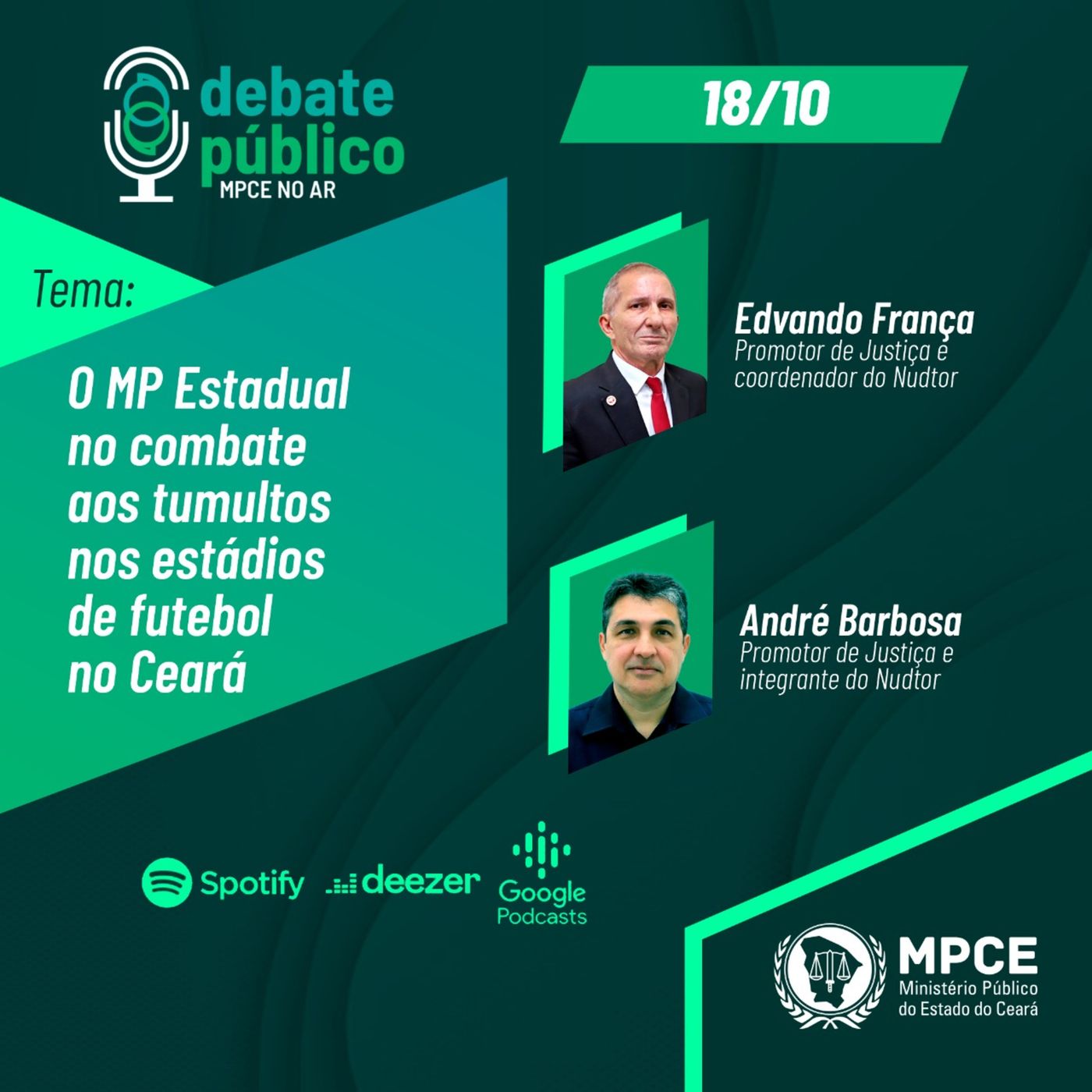 debate público
MPCE NO AR

18/10

Tema:

O MP Estadual no combate aos tumultos nos estádios de futebol no Ceará

Edvando França
Promotor de Justiça e coordenador do Nudtor

André Barbosa
Promotor de Justiça e integrante do Nudtor

Spotify deezer Google Podcasts

MPCE
Ministério Público do Estado do Ceará